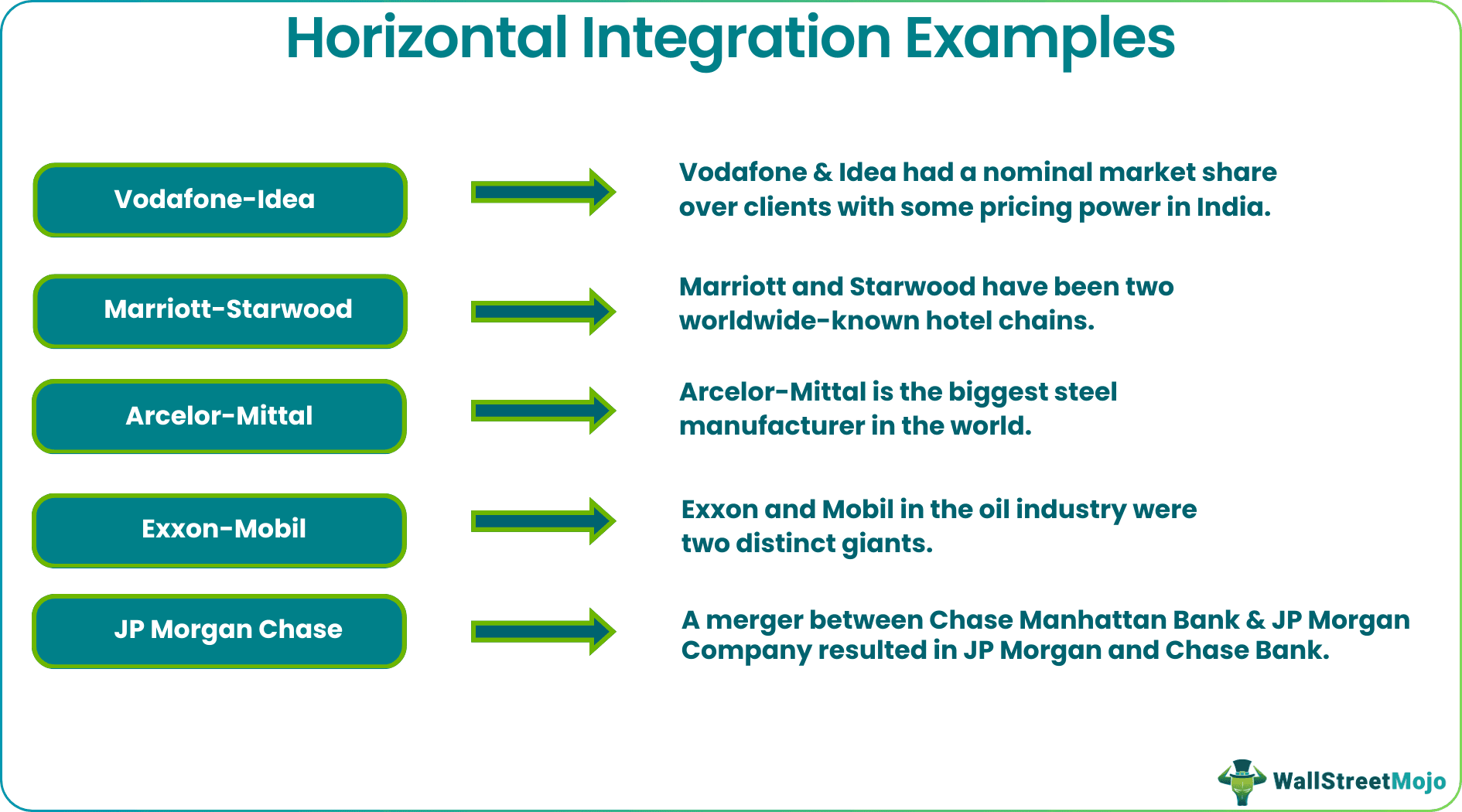 Horizontal Integration Examples

Vodafone-Idea

Vodafone & Idea had a nominal market share over clients with some pricing power in India.

Marriott-Starwood

Marriott and Starwood have been two worldwide-known hotel chains.

Arcelor-Mittal

Arcelor-Mittal is the biggest steel manufacturer in the world.

Exxon-Mobil

Exxon and Mobil in the oil industry were two distinct giants.

JP Morgan Chase

A merger between Chase Manhattan Bank & JP Morgan Company resulted in JP Morgan and Chase Bank.

WallStreetMojo